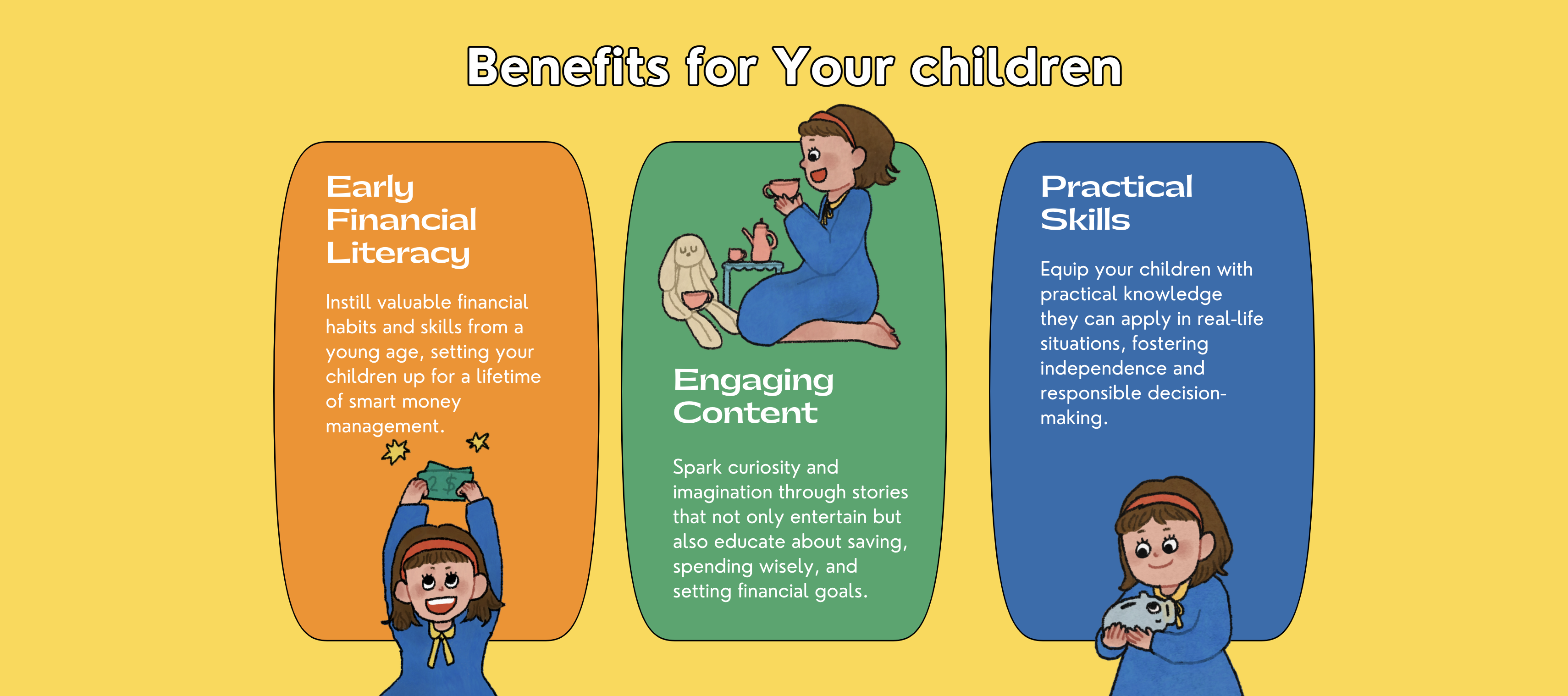 Benefits for Your children

Early Financial Literacy

Instill valuable financial habits and skills from a young age, setting your children up for a lifetime of smart money management.

2 $

Engaging Content

Spark curiosity and imagination through stories that not only entertain but also educate about saving, spending wisely, and setting financial goals.

Practical Skills

Equip your children with practical knowledge they can apply in real-life situations, fostering independence and responsible decision-making.